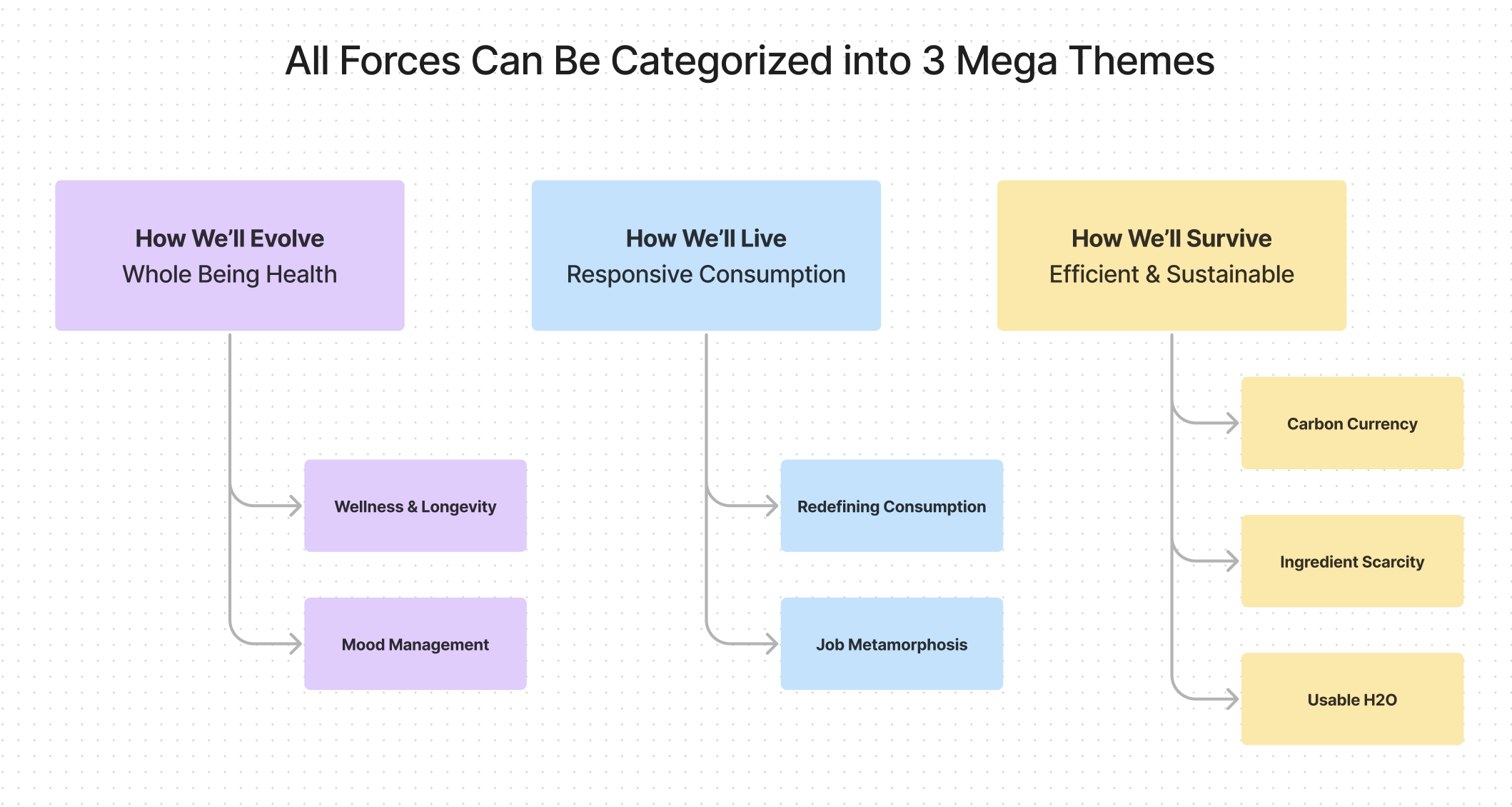 All Forces Can Be Categorized into 3 Mega Themes

How We'll Evolve
Whole Being Health

Wellness & Longevity

Mood Management

How We'll Live
Responsive Consumption

Redefining Consumption

Job Metamorphosis

How We'll Survive
Efficient & Sustainable

Carbon Currency

Ingredient Scarcity

Usable H2O